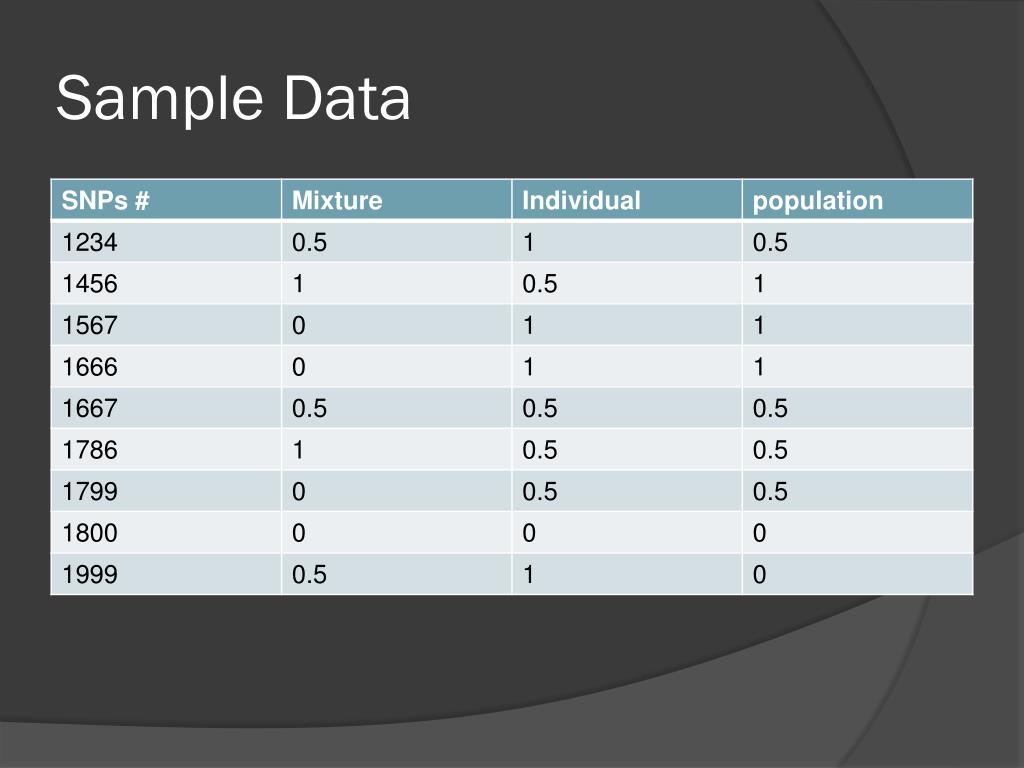 Sample Data

| SNPs # | Mixture | Individual | population |
|---|---|---|---|
| 1234 | 0.5 | 1 | 0.5 |
| 1456 | 1 | 0.5 | 1 |
| 1567 | 0 | 1 | 1 |
| 1666 | 0 | 1 | 1 |
| 1667 | 0.5 | 0.5 | 0.5 |
| 1786 | 1 | 0.5 | 0.5 |
| 1799 | 0 | 0.5 | 0.5 |
| 1800 | 0 | 0 | 0 |
| 1999 | 0.5 | 1 | 0 |